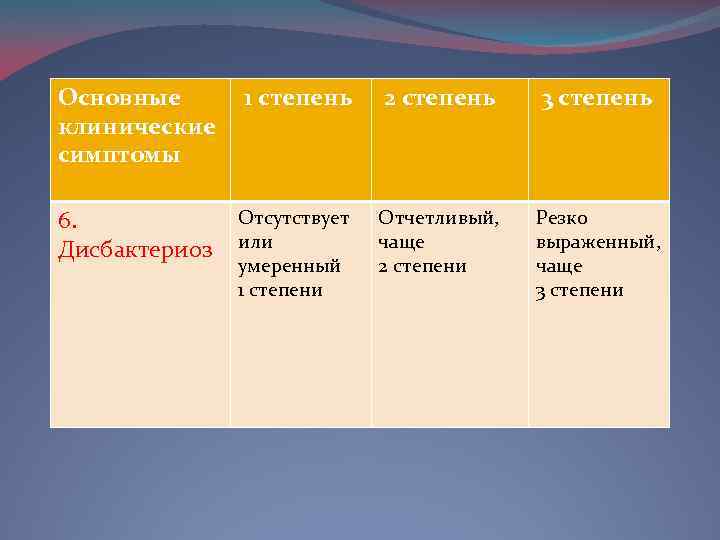 | Основные клинические симптомы | 1 степень | 2 степень | 3 степень |
|---|---|---|---|
| 6. Дисбактериоз | Отсутствует или умеренный 1 степени | Отчетливый, чаще 2 степени | Резко выраженный, чаще 3 степени |